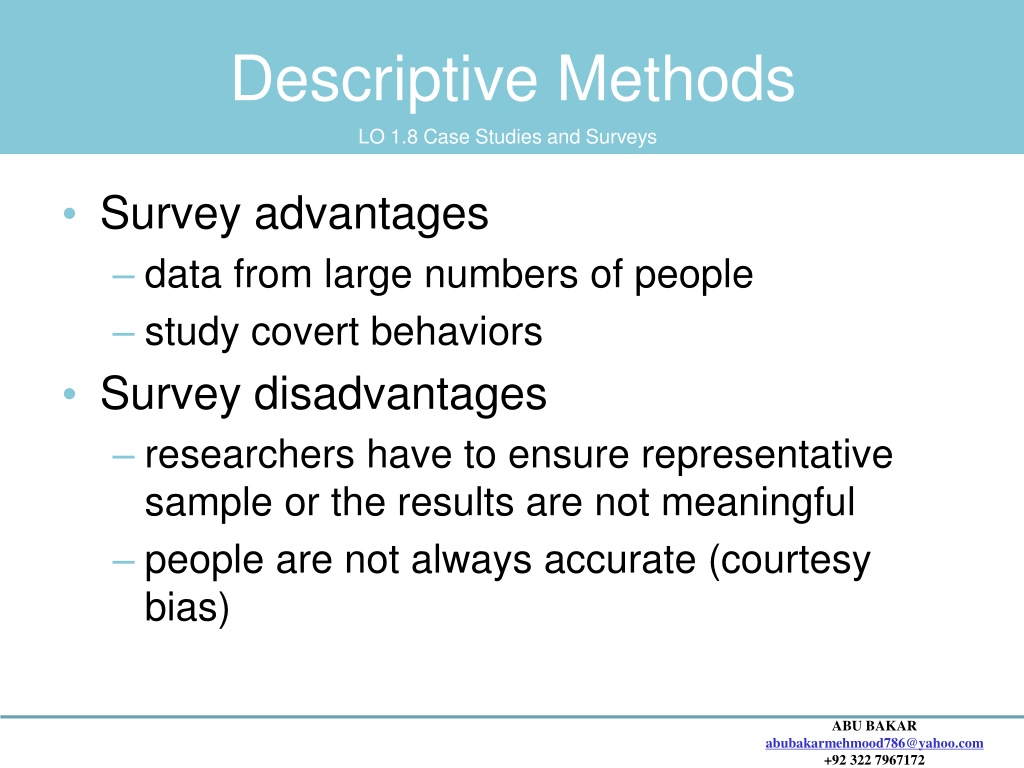 Descriptive Methods
LO 1.8 Case Studies and Surveys

• Survey advantages
– data from large numbers of people
– study covert behaviors
• Survey disadvantages
– researchers have to ensure representative sample or the results are not meaningful
– people are not always accurate (courtesy bias)

ABU BAKAR
abubakarmehmood786@yahoo.com
+92 322 7967172